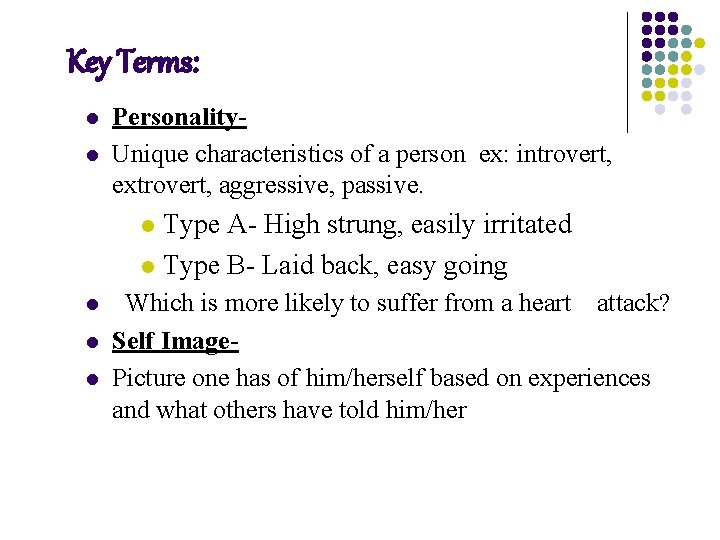 Key Terms:

- Personality-
- Unique characteristics of a person ex: introvert, extrovert, aggressive, passive.
  - Type A- High strung, easily irritated
  - Type B- Laid back, easy going
- Which is more likely to suffer from a heart attack?
- Self Image-
- Picture one has of him/herself based on experiences and what others have told him/her